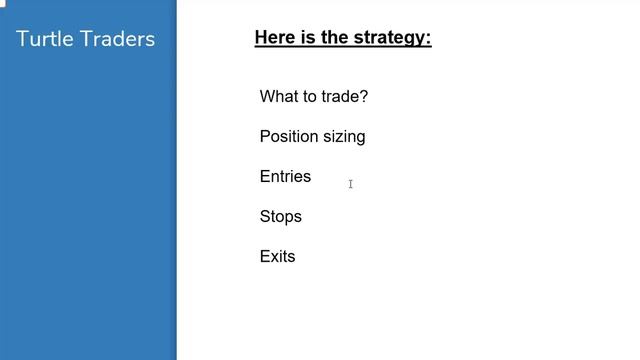 Turtle Traders

Here is the strategy:

What to trade?

Position sizing

Entries

Stops

Exits